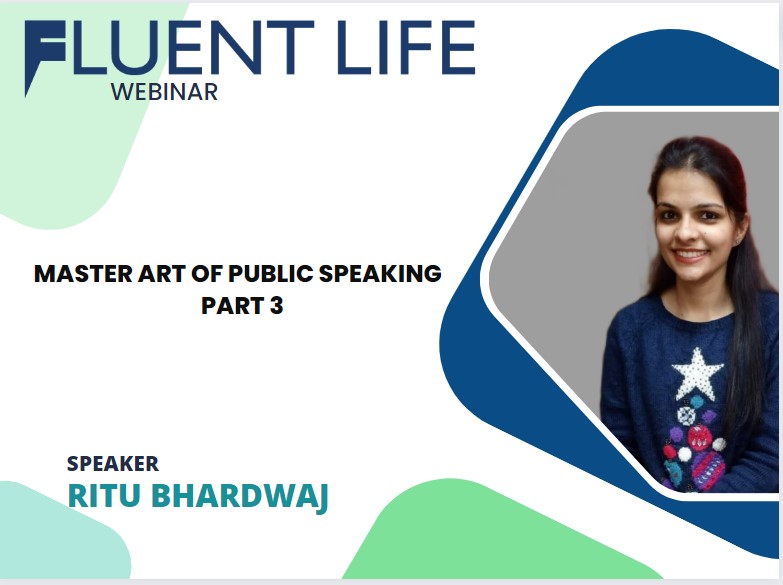 FLUENT LIFE
WEBINAR

MASTER ART OF PUBLIC SPEAKING
PART 3

SPEAKER
RITU BHARDWAJ